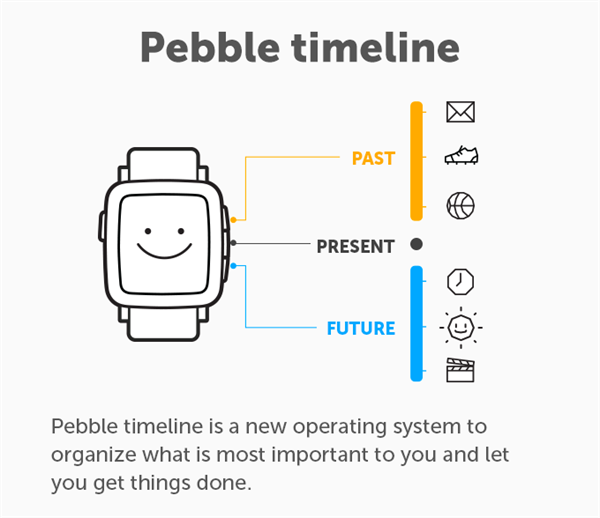 Pebble timeline

PAST

PRESENT

FUTURE

Pebble timeline is a new operating system to organize what is most important to you and let you get things done.